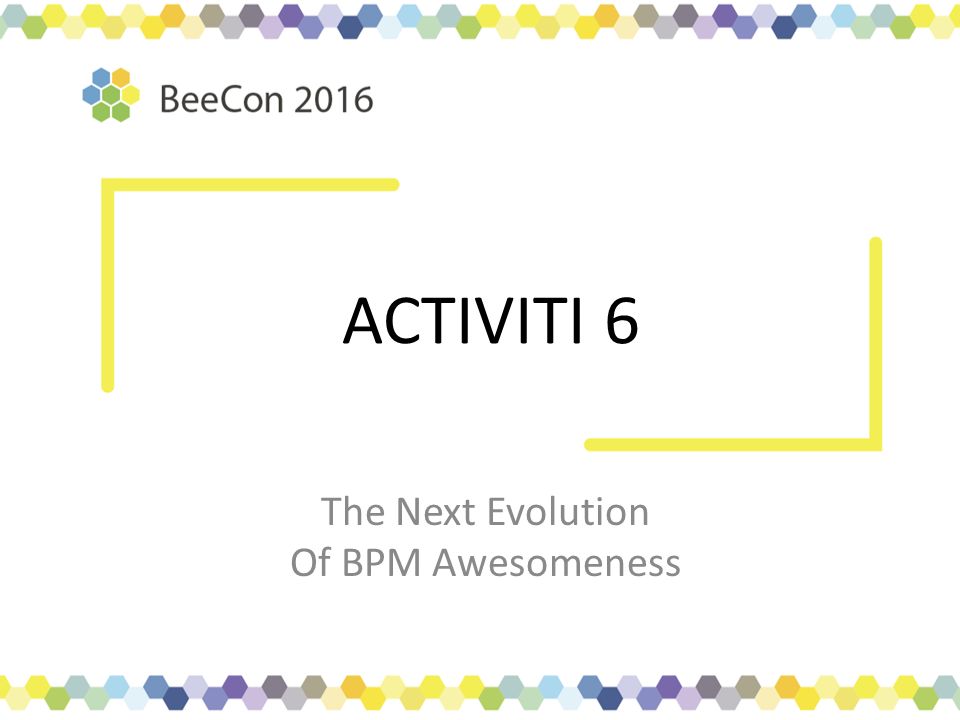 BeeCon 2016

ACTIVITI 6

The Next Evolution
Of BPM Awesomeness